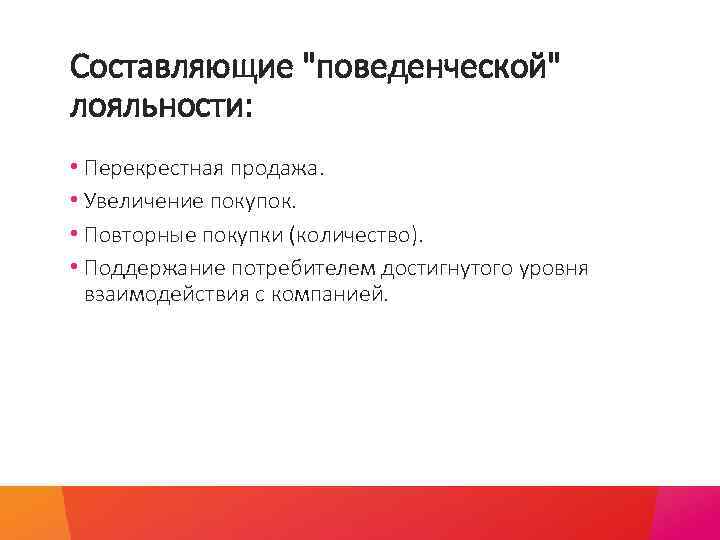 Составляющие "поведенческой" лояльности:

• Перекрестная продажа.
• Увеличение покупок.
• Повторные покупки (количество).
• Поддержание потребителем достигнутого уровня взаимодействия с компанией.